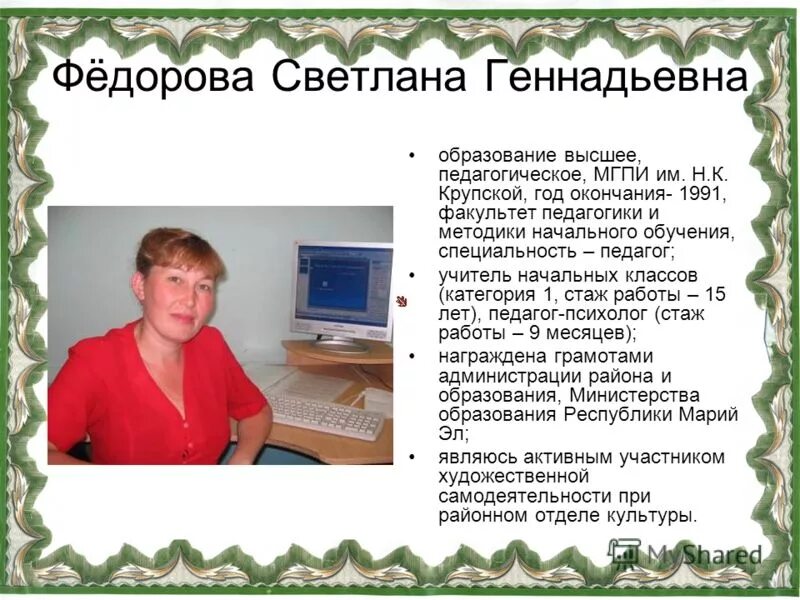 Фёдорова Светлана Геннадьевна

• образование высшее, педагогическое, МГПИ им. Н.К. Крупской, год окончания- 1991, факультет педагогики и методики начального обучения, специальность – педагог;
• учитель начальных классов (категория 1, стаж работы – 15 лет), педагог-психолог (стаж работы – 9 месяцев);
• награждена грамотами администрации района и образования, Министерства образования Республики Марий Эл;
• являюсь активным участником художественной самодеятельности при районном отделе культуры.

MyShared